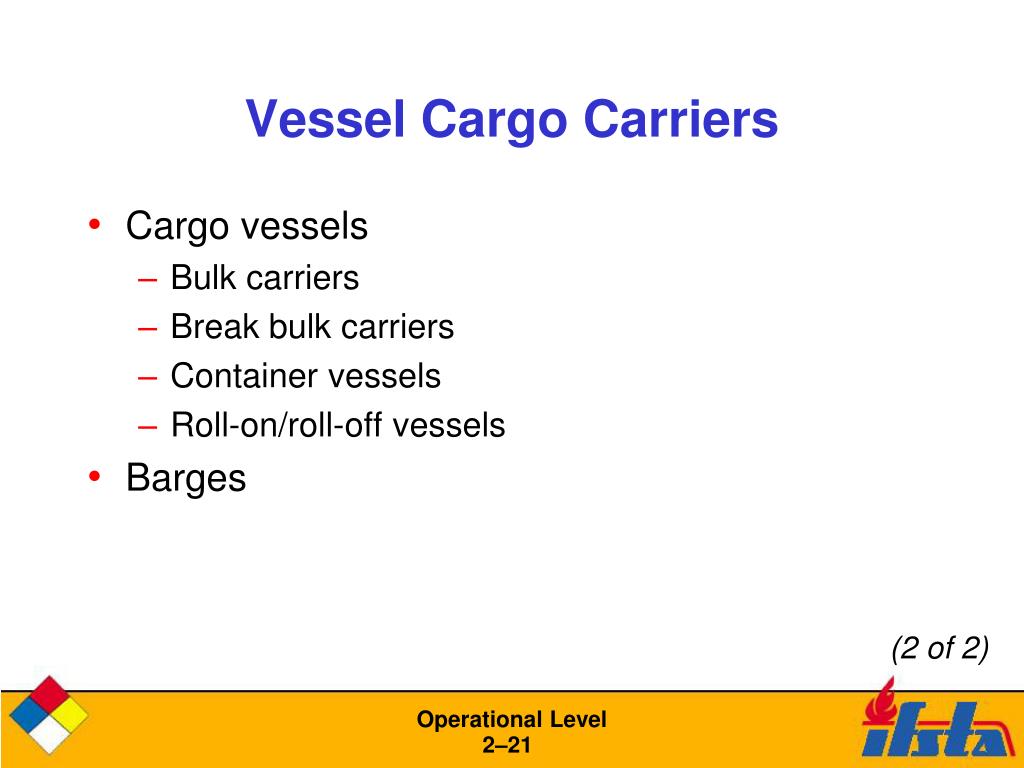 Vessel Cargo Carriers

• Cargo vessels
– Bulk carriers
– Break bulk carriers
– Container vessels
– Roll-on/roll-off vessels
• Barges

(2 of 2)

Operational Level
2–21

ifsta